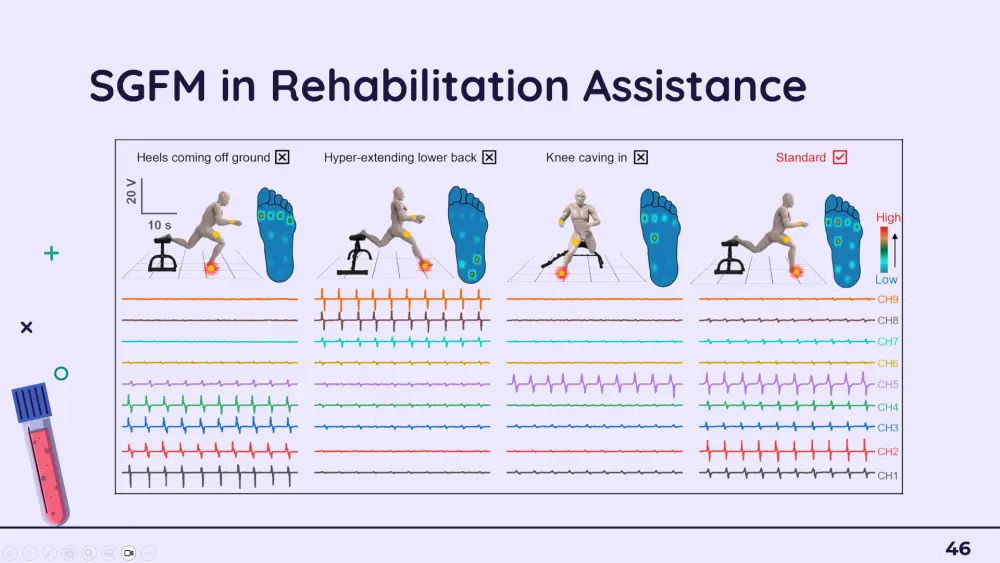 SGFM in Rehabilitation Assistance

Heels coming off ground ☒ Hyper-extending lower back ☒ Knee caving in ☒ Standard ☑

20 V

10 s

High

Low

CH9
CH8
CH7
CH6
CH5
CH4
CH3
CH2
CH1

46